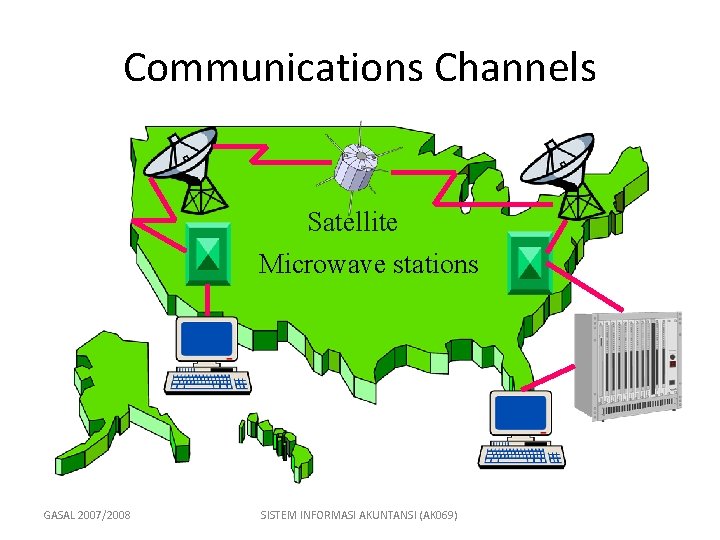 Communications Channels

Satellite

Microwave stations

GASAL 2007/2008

SISTEM INFORMASI AKUNTANSI (AK069)